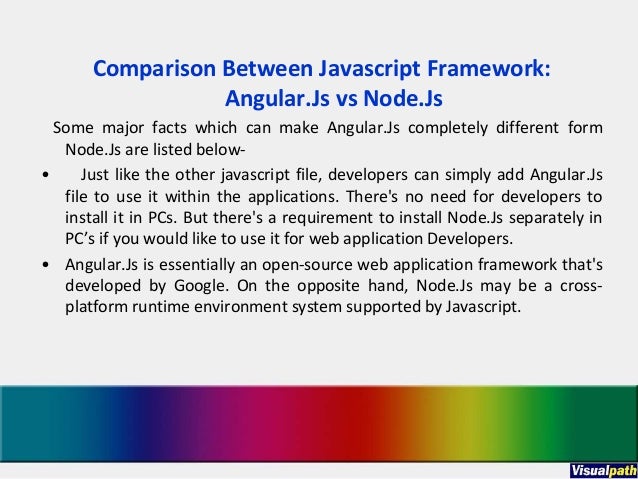 Comparison Between Javascript Framework: Angular.Js vs Node.Js

Some major facts which can make Angular.Js completely different form Node.Js are listed below-

• Just like the other javascript file, developers can simply add Angular.Js file to use it within the applications. There's no need for developers to install it in PCs. But there's a requirement to install Node.Js separately in PC's if you would like to use it for web application Developers.

• Angular.Js is essentially an open-source web application framework that's developed by Google. On the opposite hand, Node.Js may be a cross-platform runtime environment system supported by Javascript.

Visualpath